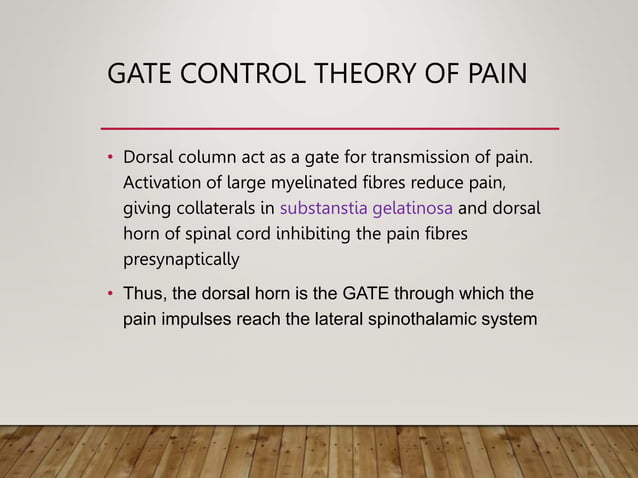 GATE CONTROL THEORY OF PAIN

• Dorsal column act as a gate for transmission of pain. Activation of large myelinated fibres reduce pain, giving collaterals in substanstia gelatinosa and dorsal horn of spinal cord inhibiting the pain fibres presynaptically

• Thus, the dorsal horn is the GATE through which the pain impulses reach the lateral spinothalamic system